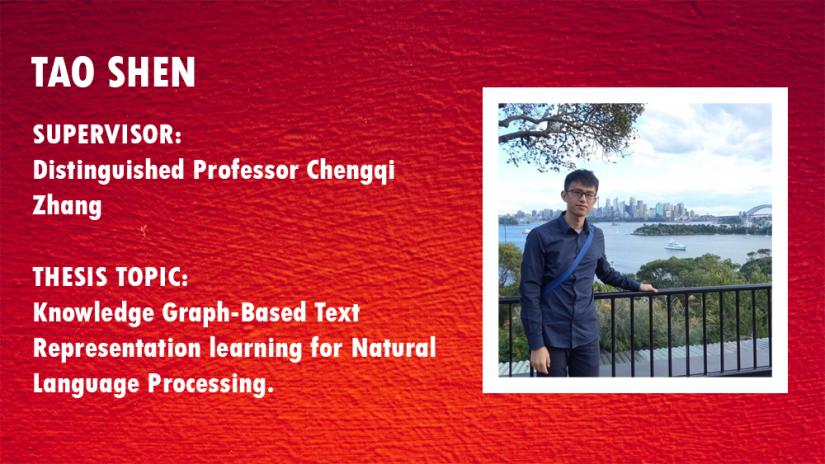 TAO SHEN

SUPERVISOR:
Distinguished Professor Chengqi Zhang

THESIS TOPIC:
Knowledge Graph-Based Text Representation learning for Natural Language Processing.